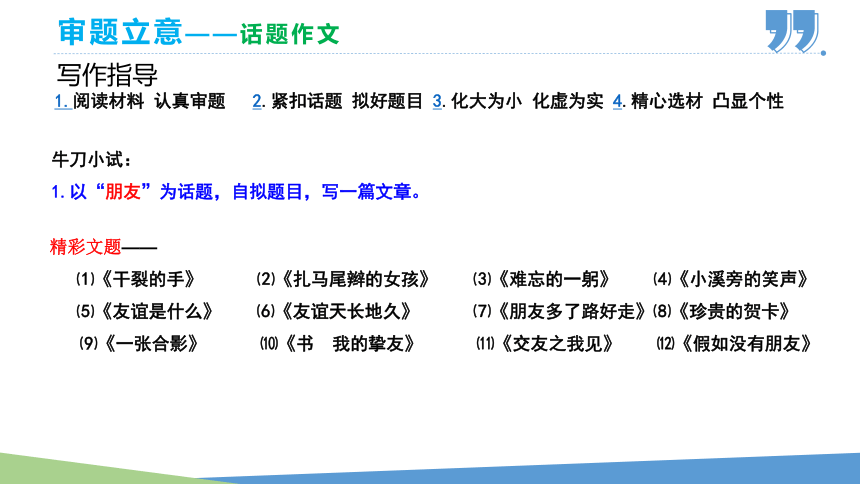 审题立意——话题作文

写作指导

1. 阅读材料 认真审题 2. 紧扣话题 拟好题目 3. 化大为小 化虚为实 4. 精心选材 凸显个性

牛刀小试：

1. 以“朋友”为话题，自拟题目，写一篇文章。

精彩文题——

⑴《干裂的手》 ⑵《扎马尾辫的女孩》 ⑶《难忘的一躬》 ⑷《小溪旁的笑声》

⑸《友谊是什么》 ⑹《友谊天长地久》 ⑺《朋友多了路好走》 ⑻《珍贵的贺卡》

⑼《一张合影》 ⑽《书 我的挚友》 ⑾《交友之我见》 ⑿《假如没有朋友》